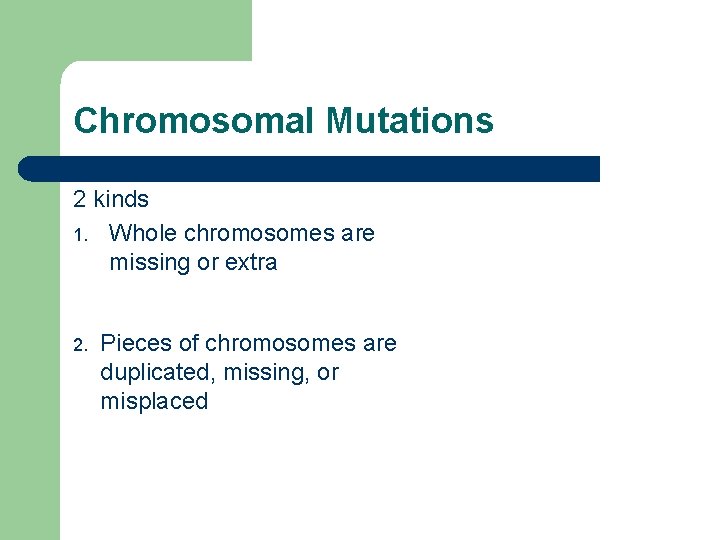 Chromosomal Mutations

2 kinds

1. Whole chromosomes are missing or extra

2. Pieces of chromosomes are duplicated, missing, or misplaced